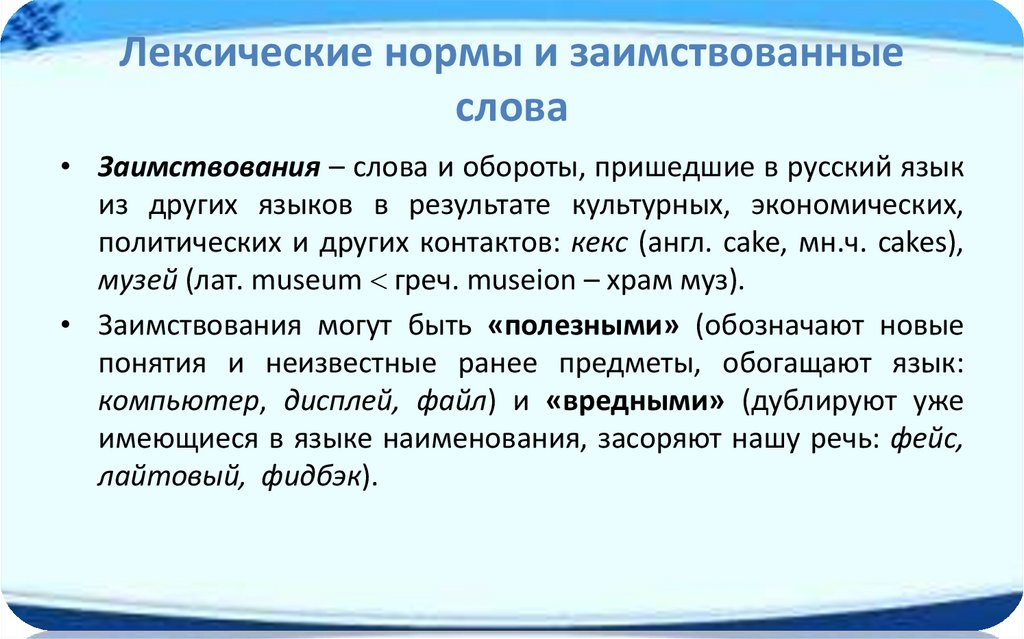 Лексические нормы и заимствованные слова

• Заимствования – слова и обороты, пришедшие в русский язык из других языков в результате культурных, экономических, политических и других контактов: кекс (англ. cake, мн.ч. cakes), музей (лат. museum < греч. museion – храм муз).

• Заимствования могут быть «полезными» (обозначают новые понятия и неизвестные ранее предметы, обогащают язык: компьютер, дисплей, файл) и «вредными» (дублируют уже имеющиеся в языке наименования, засоряют нашу речь: фейс, лайтовый, фидбэк).